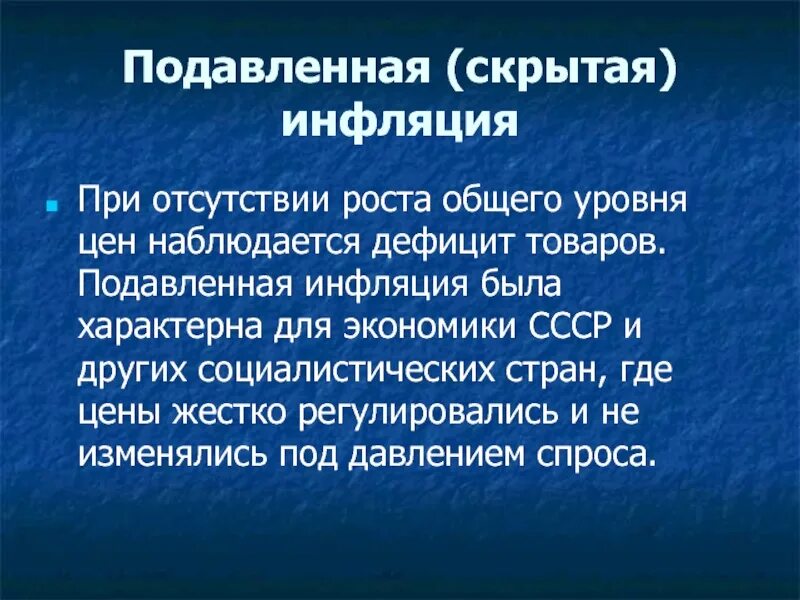 Подавленная (скрытая) инфляция

При отсутствии роста общего уровня цен наблюдается дефицит товаров. Подавленная инфляция была характерна для экономики СССР и других социалистических стран, где цены жестко регулировались и не изменялись под давлением спроса.